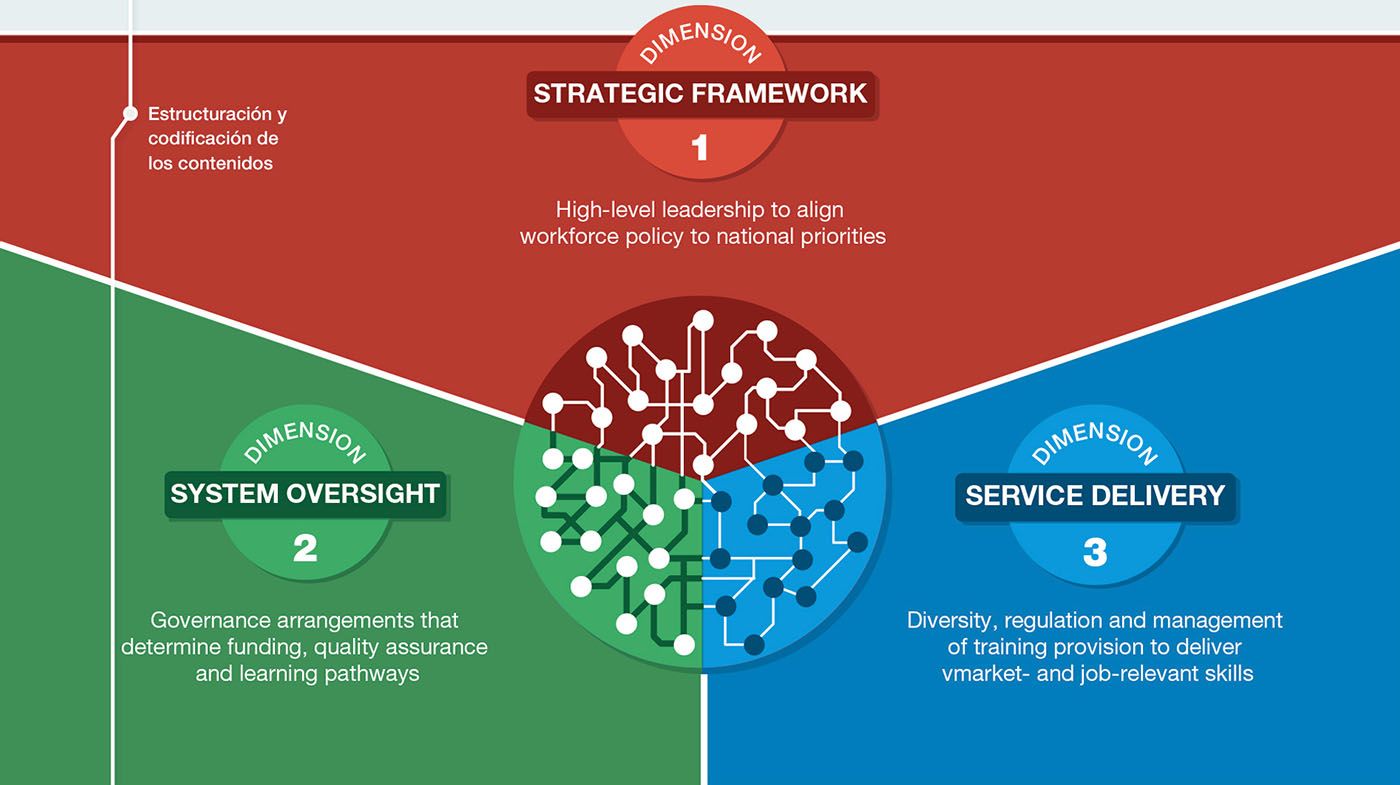 Estructuración y codificación de los contenidos

DIMENSION
STRATEGIC FRAMEWORK
1

High-level leadership to align workforce policy to national priorities

DIMENSION
SYSTEM OVERSIGHT
2

Governance arrangements that determine funding, quality assurance and learning pathways

DIMENSION
SERVICE DELIVERY
3

Diversity, regulation and management of training provision to deliver vmarket- and job-relevant skills